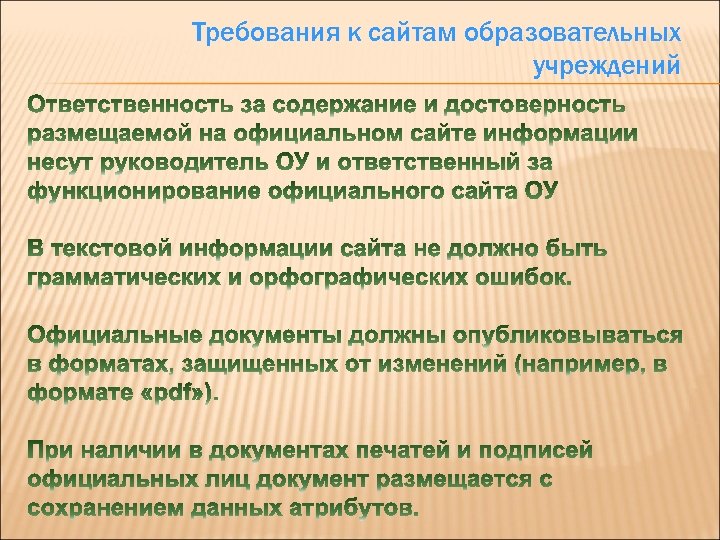 Требования к сайтам образовательных учреждений

Ответственность за содержание и достоверность размещаемой на официальном сайте информации несут руководитель ОУ и ответственный за функционирование официального сайта ОУ

В текстовой информации сайта не должно быть грамматических и орфографических ошибок.

Официальные документы должны опубликовываться в форматах, защищенных от изменений (например, в формате «pdf»).

При наличии в документах печатей и подписей официальных лиц документ размещается с сохранением данных атрибутов.